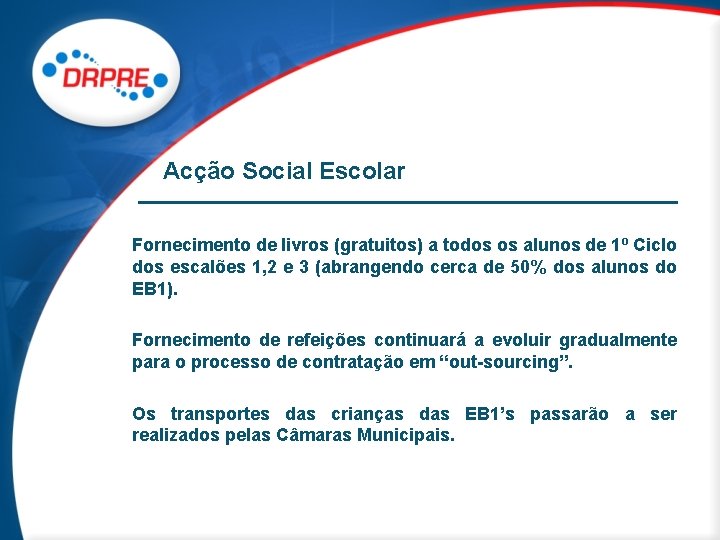 DRPRE

Acção Social Escolar

Fornecimento de livros (gratuitos) a todos os alunos de 1º Ciclo dos escalões 1,2 e 3 (abrangendo cerca de 50% dos alunos do EB1).

Fornecimento de refeições continuará a evoluir gradualmente para o processo de contratação em “out-sourcing”.

Os transportes das crianças das EB1’s passarão a ser realizados pelas Câmaras Municipais.